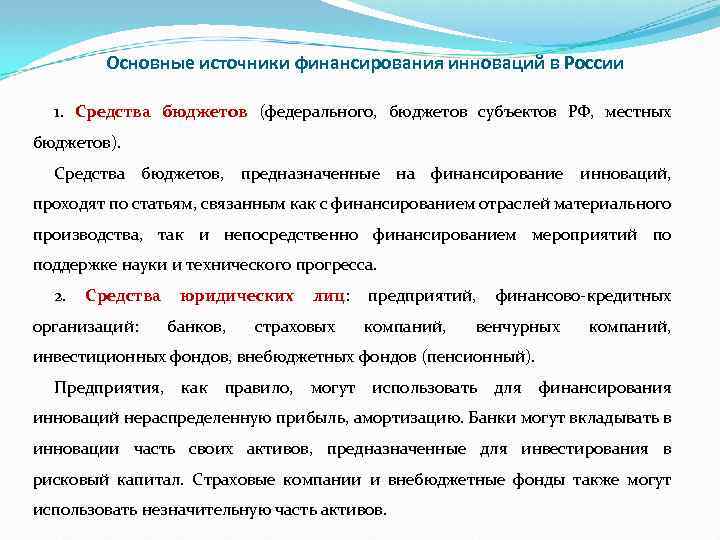 Основные источники финансирования инноваций в России

1. Средства бюджетов (федерального, бюджетов субъектов РФ, местных бюджетов).

Средства бюджетов, предназначенные на финансирование инноваций, проходят по статьям, связанным как с финансированием отраслей материального производства, так и непосредственно финансированием мероприятий по поддержке науки и технического прогресса.

2. Средства юридических лиц: предприятий, финансово-кредитных организаций: банков, страховых компаний, венчурных компаний, инвестиционных фондов, внебюджетных фондов (пенсионный).

Предприятия, как правило, могут использовать для финансирования инноваций нераспределенную прибыль, амортизацию. Банки могут вкладывать в инновации часть своих активов, предназначенные для инвестирования в рисковый капитал. Страховые компании и внебюджетные фонды также могут использовать незначительную часть активов.